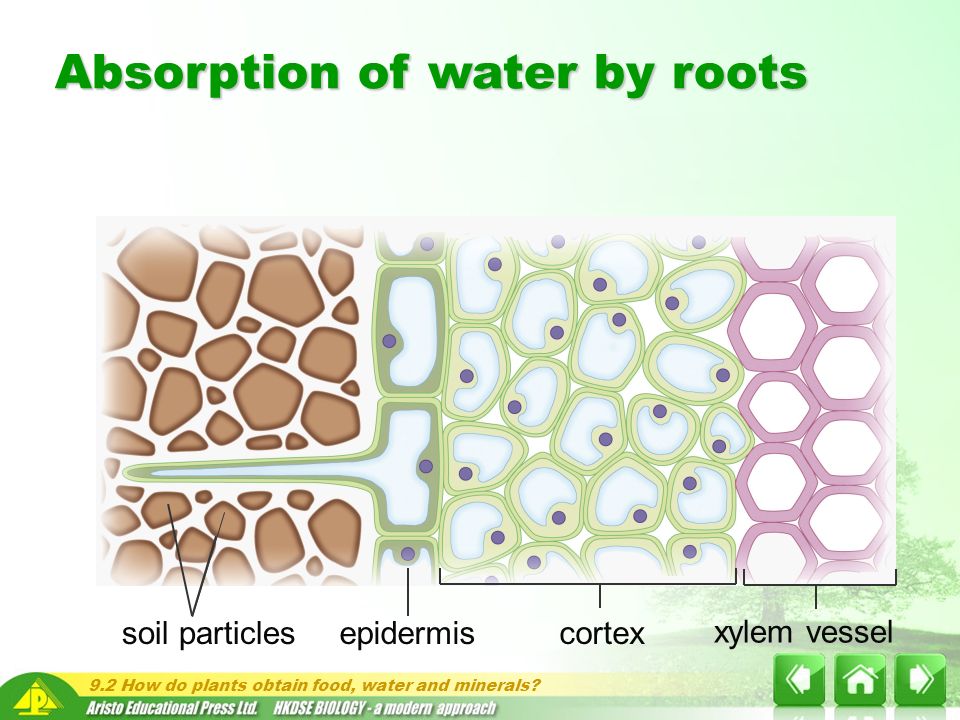 Absorption of water by roots

soil particles

epidermis

cortex

xylem vessel

9.2 How do plants obtain food, water and minerals?

Aristo Educational Press Ltd. HKDSE BIOLOGY - a modern approach